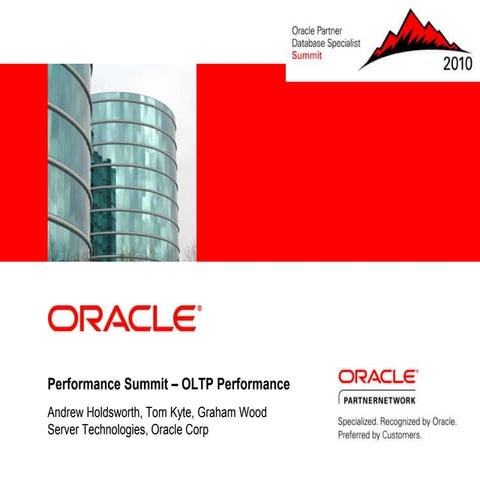 Oracle Partner
Database Specialist
Summit
2010

ORACLE®

Performance Summit – OLTP Performance

Andrew Holdsworth, Tom Kyte, Graham Wood
Server Technologies, Oracle Corp

ORACLE®
PARTNERNETWORK
Specialized. Recognized by Oracle.
Preferred by Customers.